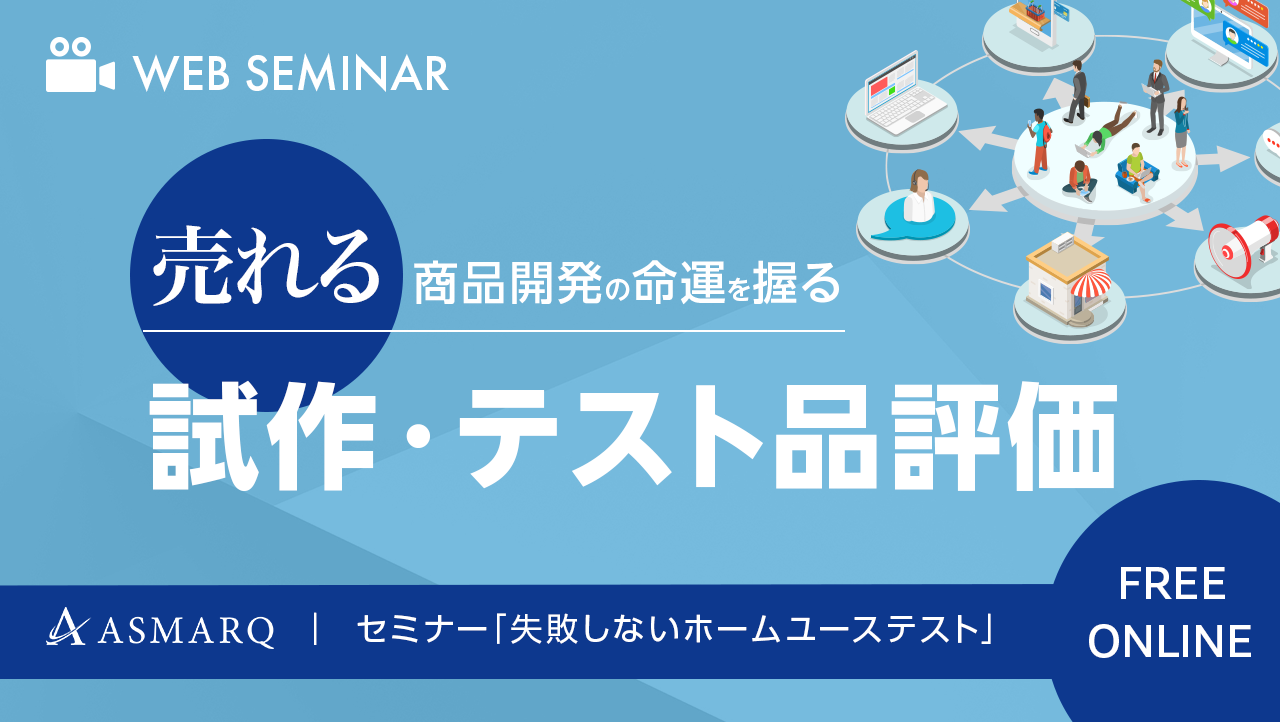 WEB SEMINAR

売れる 商品開発の命運を握る

試作・テスト品評価

ASMARQ | セミナー「失敗しないホームユーステスト」

FREE
ONLINE